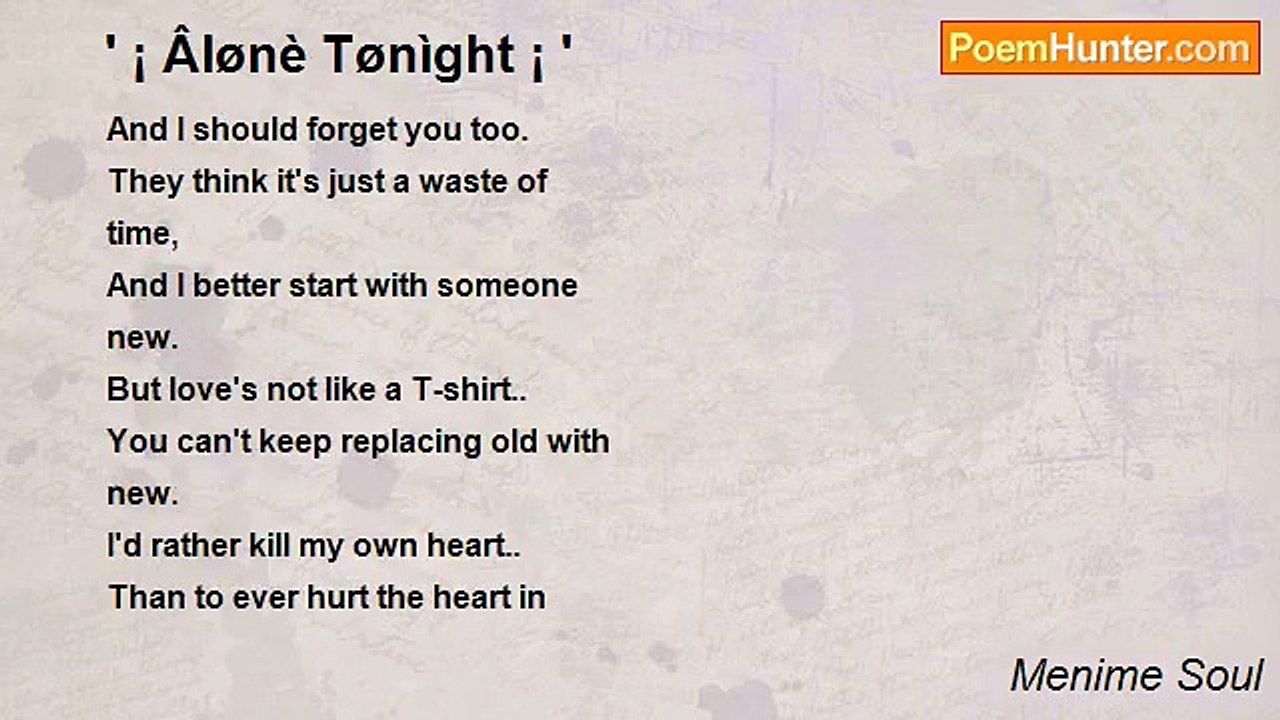 ' ¡ Âlønè Tønìght ¡ '

PoemHunter.com

And I should forget you too.
They think it's just a waste of time,
And I better start with someone new.
But love's not like a T-shirt..
You can't keep replacing old with new.
I'd rather kill my own heart..
Than to ever hurt the heart in

Menime Soul